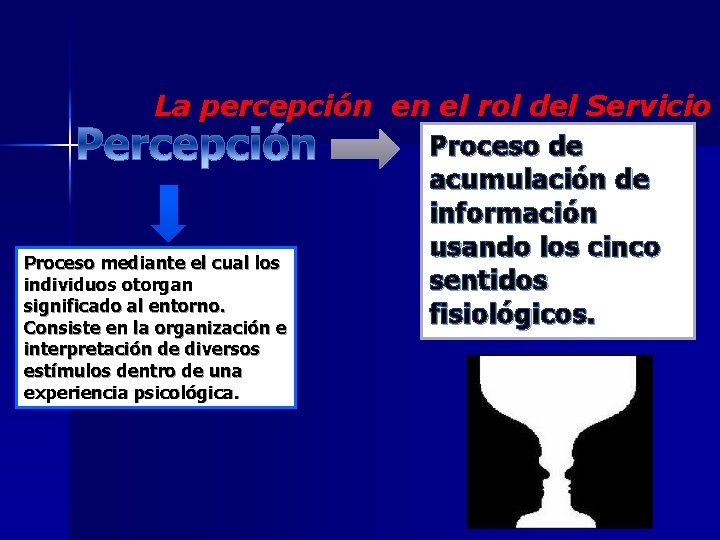 La percepción en el rol del Servicio

Percepción

Proceso de acumulación de información usando los cinco sentidos fisiológicos.

Proceso mediante el cual los individuos otorgan significado al entorno. Consiste en la organización e interpretación de diversos estímulos dentro de una experiencia psicológica.